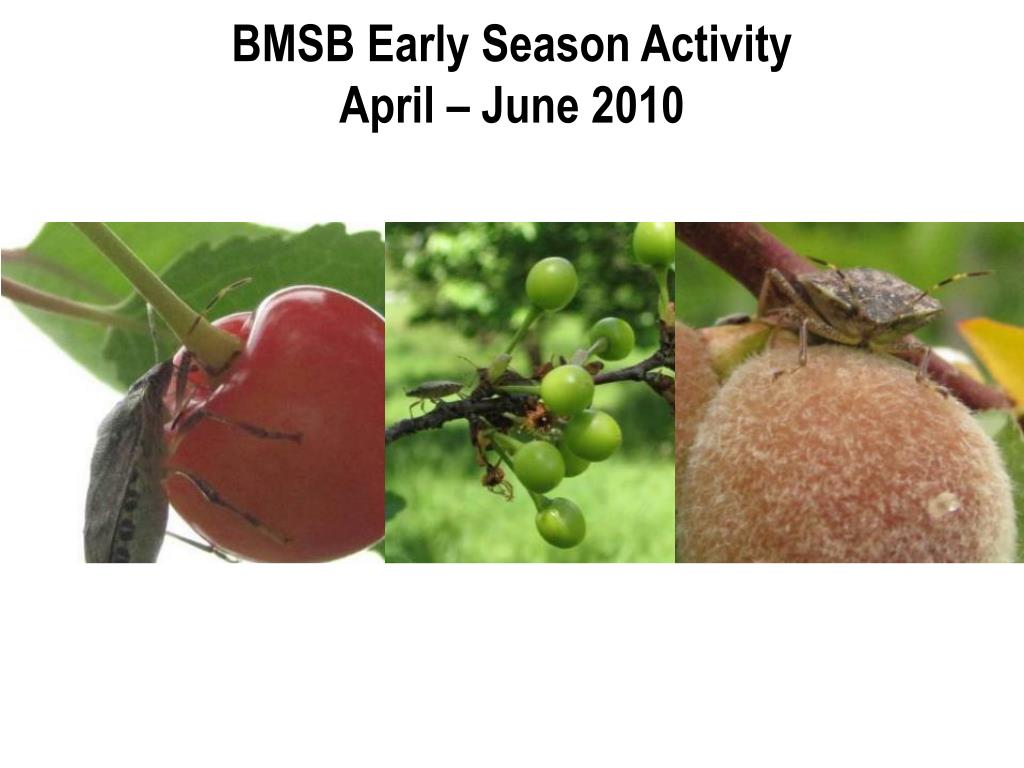 BMSB Early Season Activity
April – June 2010